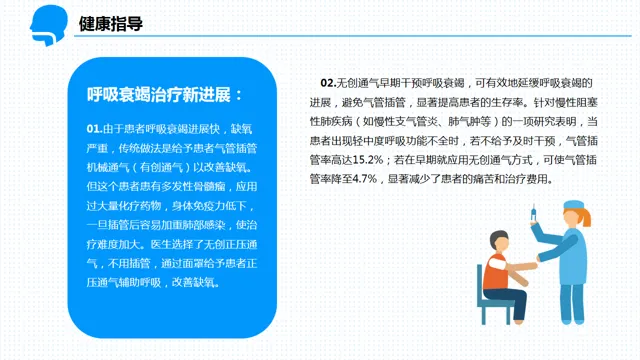 健康指导

呼吸衰竭治疗新进展：

01.由于患者呼吸衰竭进展快，缺氧严重，传统做法是给予患者气管插管机械通气（有创通气）以改善缺氧。但这个患者患有多发性骨髓瘤，应用过大量化疗药物，身体免疫力低下，一旦插管后容易加重肺部感染，使治疗难度加大。医生选择了无创正压通气，不用插管，通过面罩给予患者正压通气辅助呼吸，改善缺氧。

02.无创通气早期干预呼吸衰竭，可有效地延缓呼吸衰竭的进展，避免气管插管，显著提高患者的生存率。针对慢性阻塞性肺疾病（如慢性支气管炎、肺气肿等）的一项研究表明，当患者出现轻中度呼吸功能不全时，若不给予及时干预，气管插管率高达15.2%；若在早期就应用无创通气方式，可使气管插管率降至4.7%，显著减少了患者的痛苦和治疗费用。